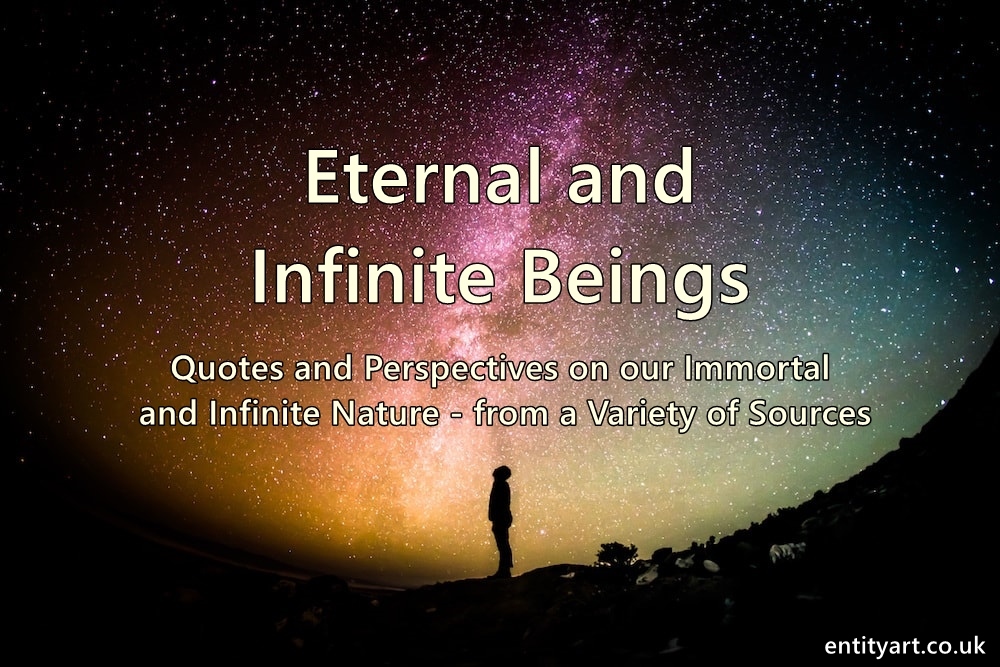 Eternal and Infinite Beings

Quotes and Perspectives on our Immortal and Infinite Nature - from a Variety of Sources

entityart.co.uk